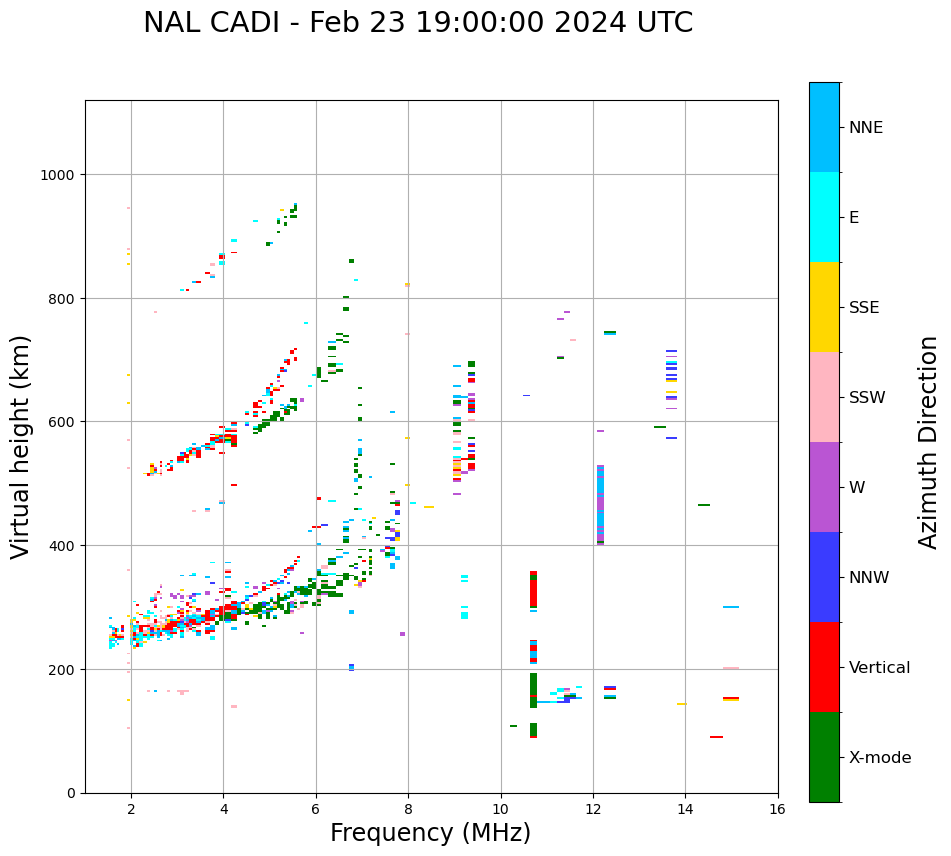 NAL CADI - Feb 23 19:00:00 2024 UTC

Virtual height (km)

1000
800
600
400
200
0

2
4
6
8
10
12
14
16

Frequency (MHz)

NNE
E
SSE
SSW
W
NNW
Vertical
X-mode

Azimuth Direction